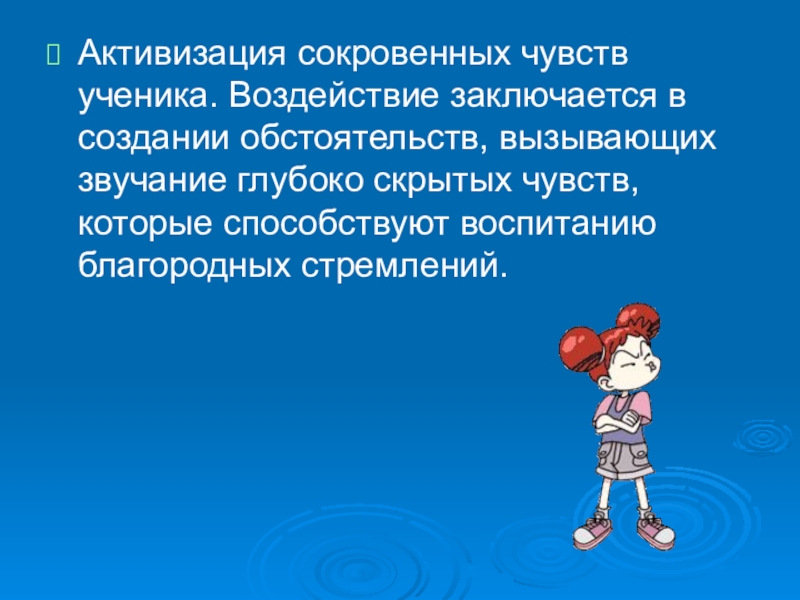 Активизация сокровенных чувств ученика. Воздействие заключается в создании обстоятельств, вызывающих звучание глубоко скрытых чувств, которые способствуют воспитанию благородных стремлений.